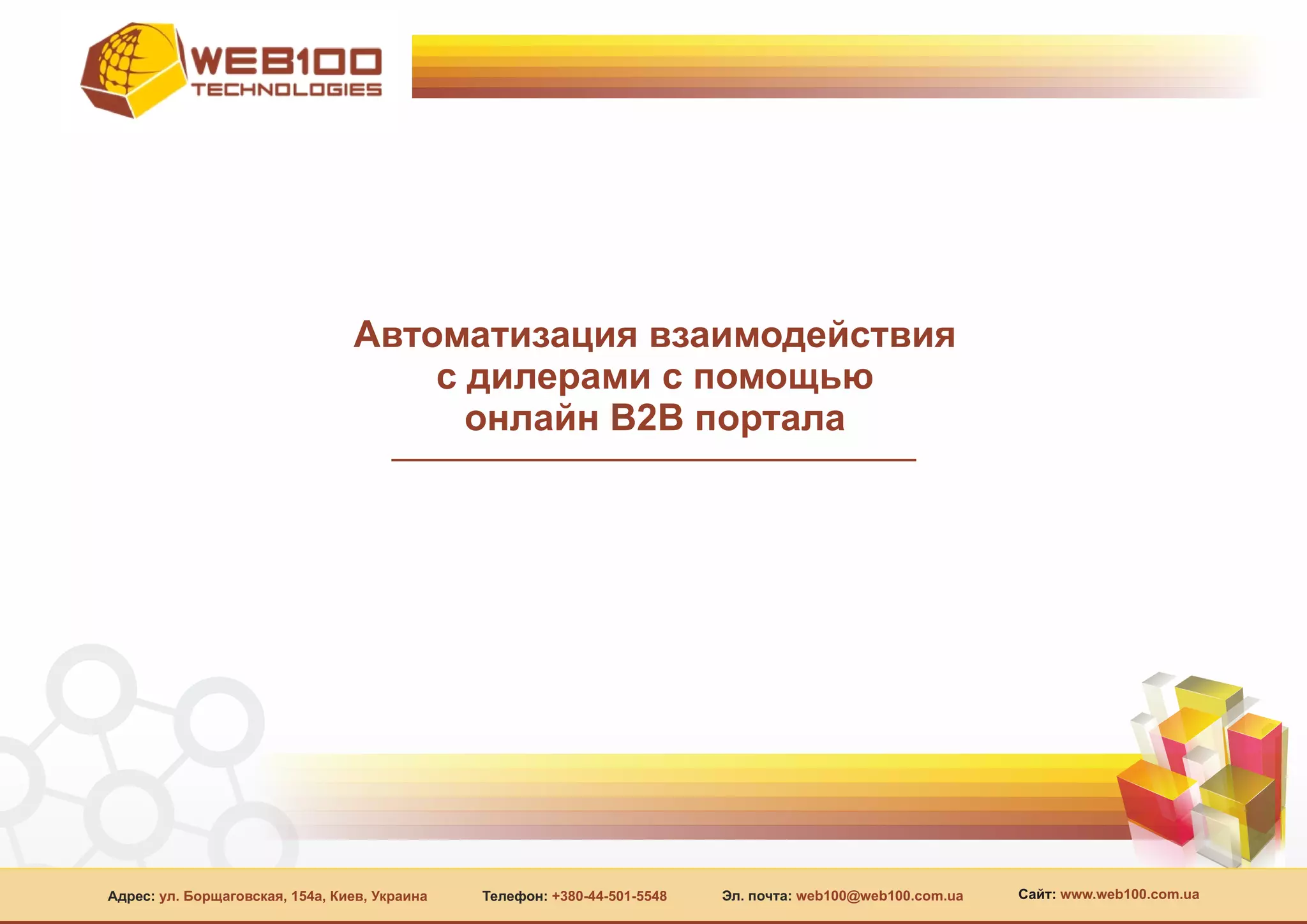 WEB100 TECHNOLOGIES

Автоматизация взаимодействия с дилерами с помощью онлайн B2B портала

Адрес: ул. Борщаговская, 154а, Киев, Украина Телефон: +380-44-501-5548 Эл. почта: web100@web100.com.ua Сайт: www.web100.com.ua